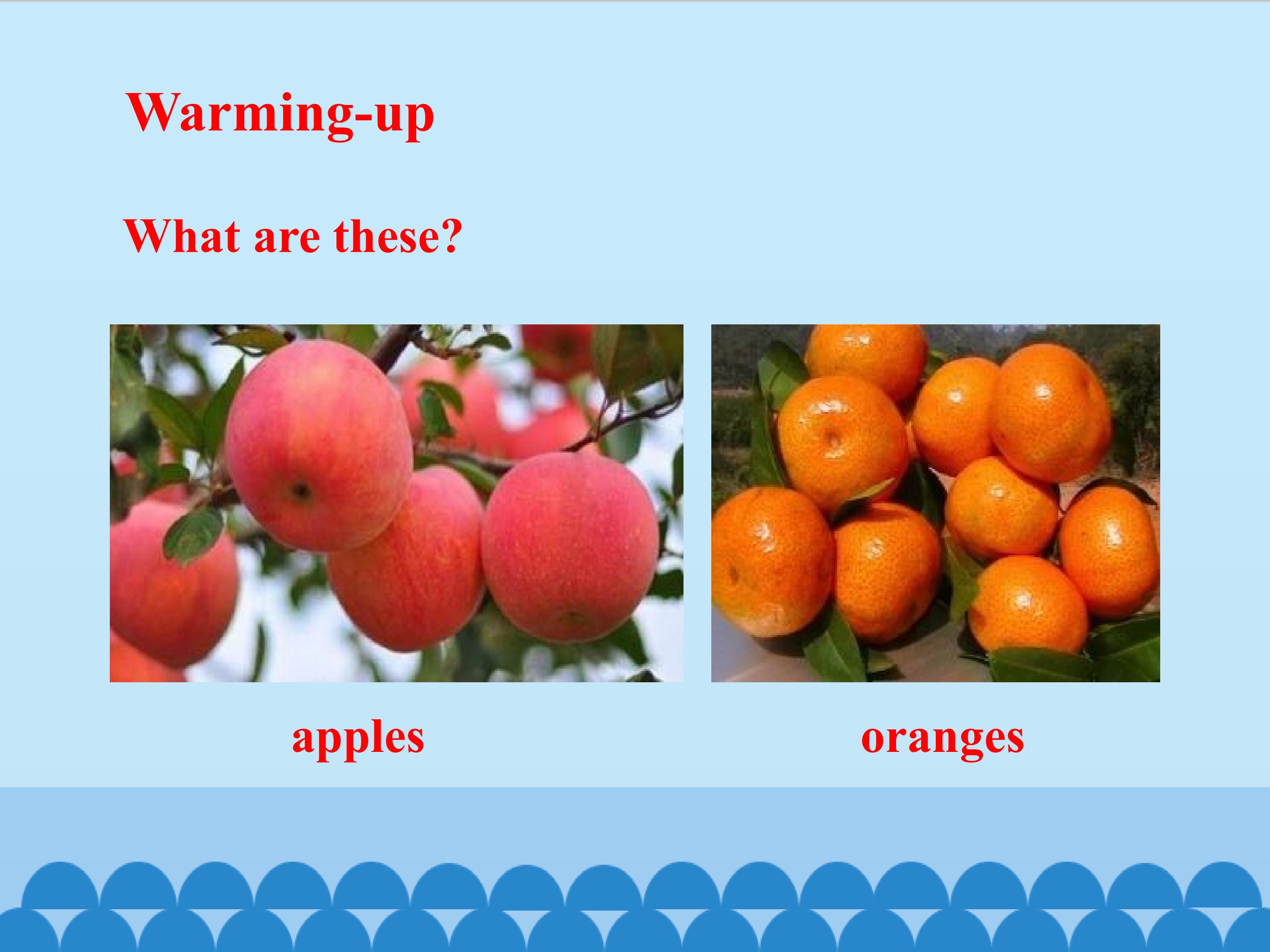 Warming-up

What are these?

apples

oranges